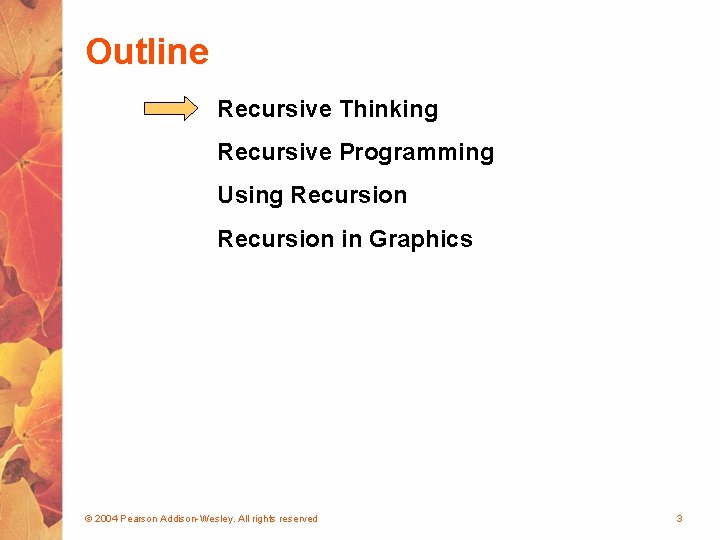 Outline

Recursive Thinking

Recursive Programming

Using Recursion

Recursion in Graphics

© 2004 Pearson Addison-Wesley. All rights reserved

3